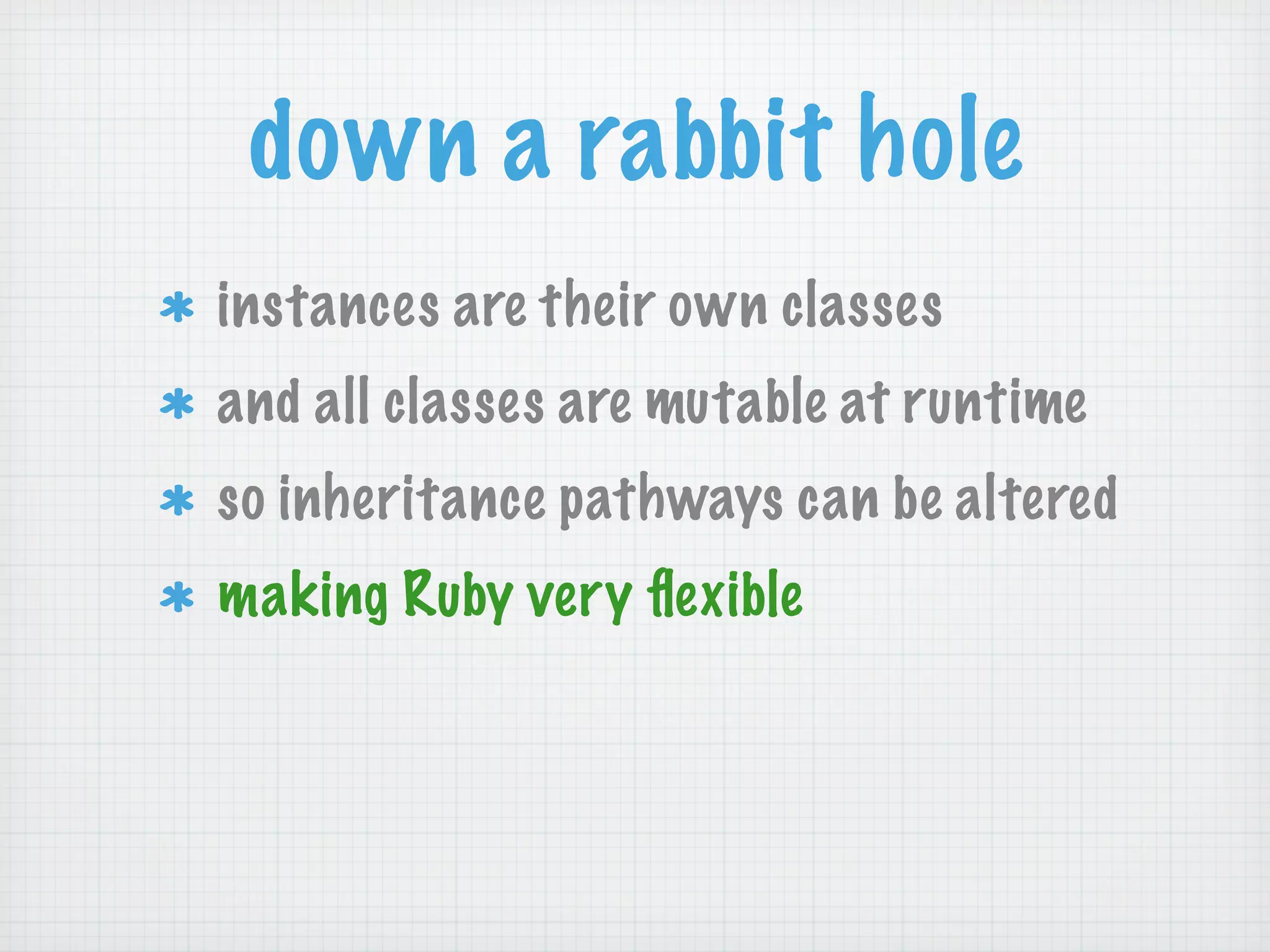 down a rabbit hole

* instances are their own classes
* and all classes are mutable at runtime
* so inheritance pathways can be altered
* making Ruby very flexible